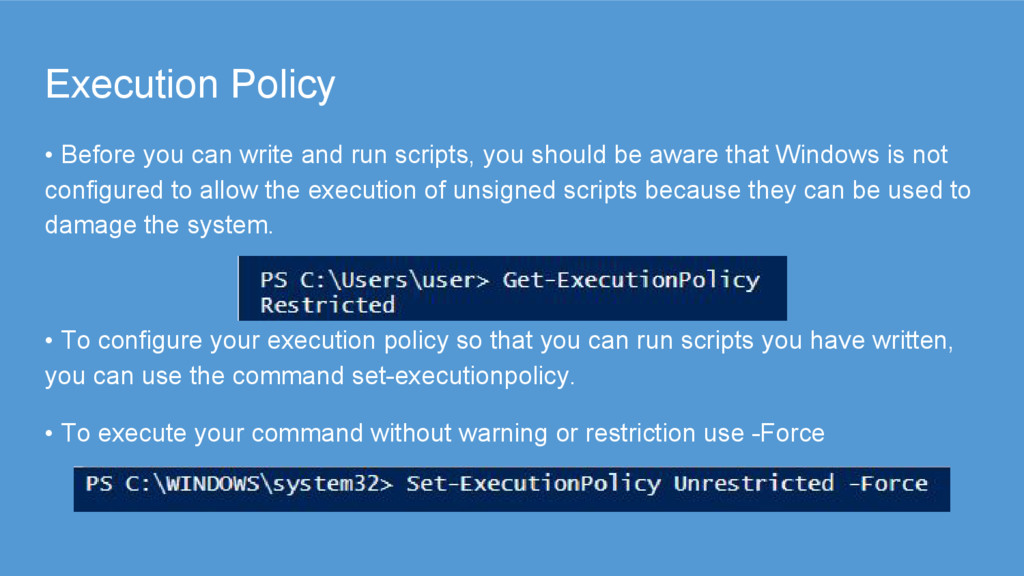 Execution Policy

• Before you can write and run scripts, you should be aware that Windows is not configured to allow the execution of unsigned scripts because they can be used to damage the system.

PS C:\Users\user> Get-ExecutionPolicy
Restricted

• To configure your execution policy so that you can run scripts you have written, you can use the command set-executionpolicy.

• To execute your command without warning or restriction use -Force

PS C:\WINDOWS\system32> Set-ExecutionPolicy Unrestricted -Force